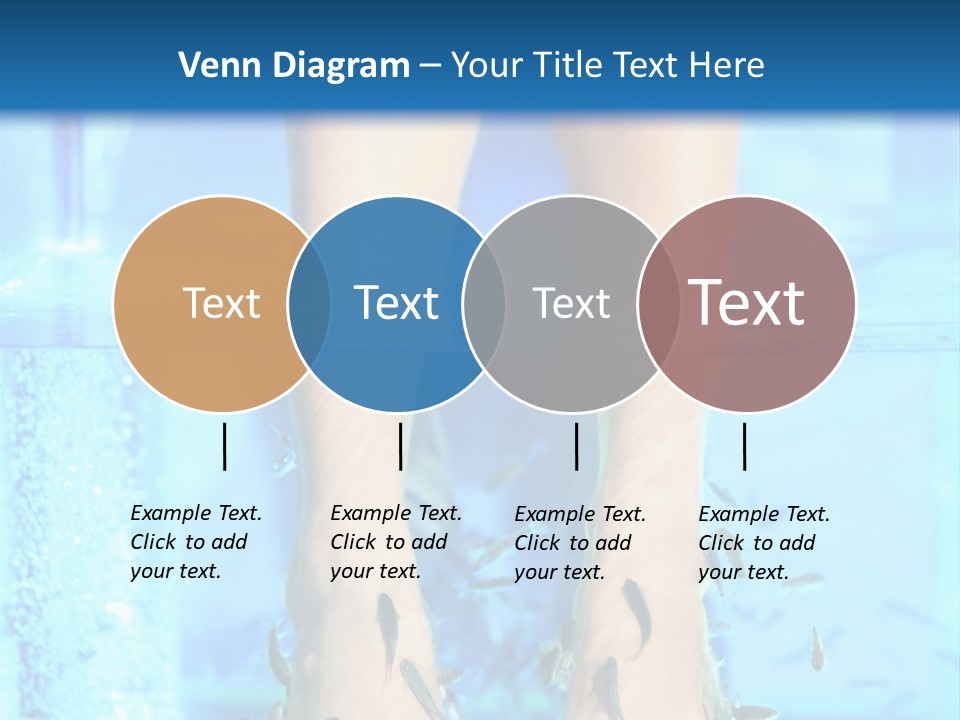 Venn Diagram – Your Title Text Here

Text

Text

Text

Text

Example Text. Click to add your text.

Example Text. Click to add your text.

Example Text. Click to add your text.

Example Text. Click to add your text.